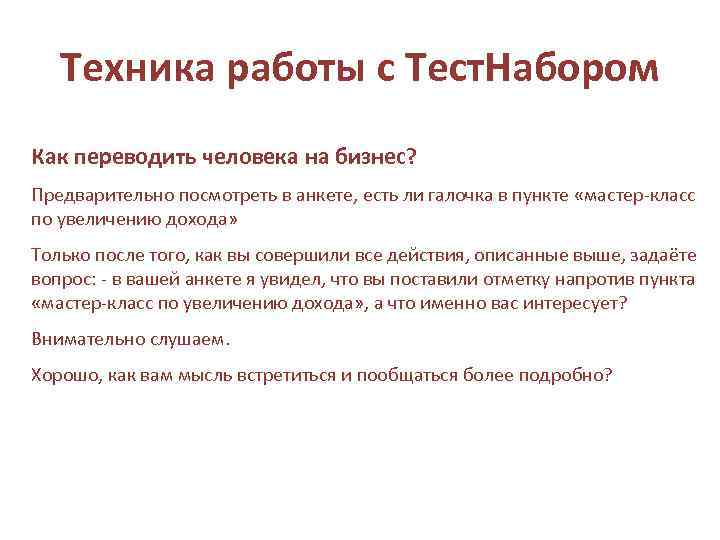 Техника работы с ТестНабором

Как переводить человека на бизнес?

Предварительно посмотреть в анкете, есть ли галочка в пункте «мастер-класс по увеличению дохода»

Только после того, как вы совершили все действия, описанные выше, задаёте вопрос: - в вашей анкете я увидел, что вы поставили отметку напротив пункта «мастер-класс по увеличению дохода», а что именно вас интересует?

Внимательно слушаем.

Хорошо, как вам мысль встретиться и пообщаться более подробно?